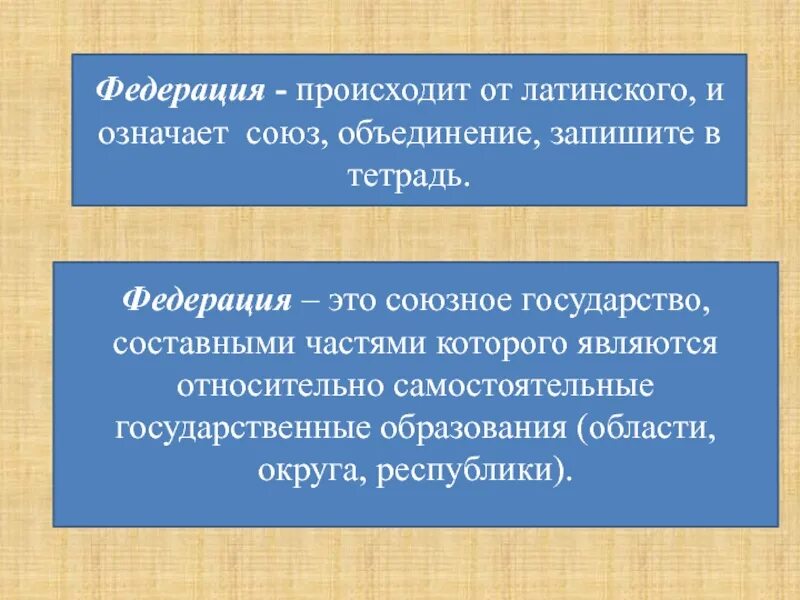 Федерация - происходит от латинского, и означает союз, объединение, запишите в тетрадь.

Федерация – это союзное государство, составными частями которого являются относительно самостоятельные государственные образования (области, округа, республики).